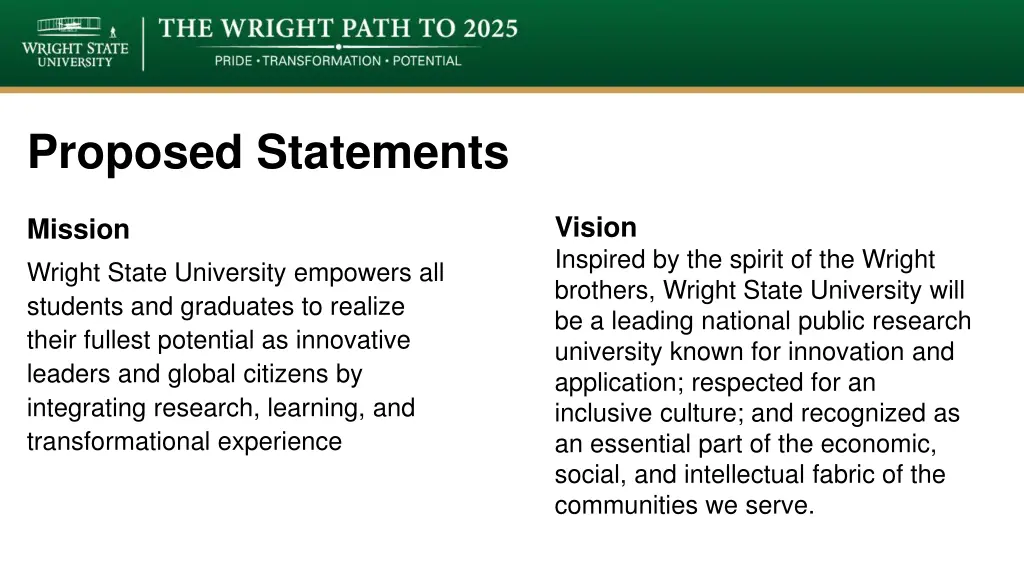 WRIGHT STATE UNIVERSITY

THE WRIGHT PATH TO 2025

PRIDE • TRANSFORMATION • POTENTIAL

Proposed Statements

Mission

Wright State University empowers all students and graduates to realize their fullest potential as innovative leaders and global citizens by integrating research, learning, and transformational experience

Vision

Inspired by the spirit of the Wright brothers, Wright State University will be a leading national public research university known for innovation and application; respected for an inclusive culture; and recognized as an essential part of the economic, social, and intellectual fabric of the communities we serve.